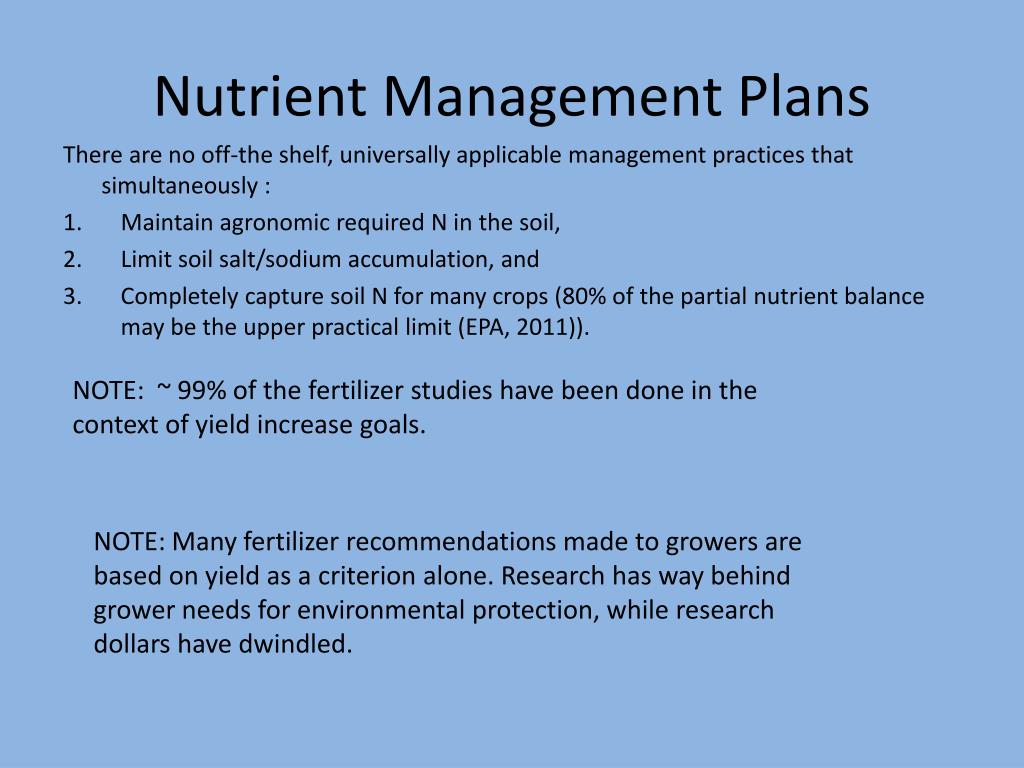 Nutrient Management Plans

There are no off-the shelf, universally applicable management practices that simultaneously :

1. Maintain agronomic required N in the soil,
2. Limit soil salt/sodium accumulation, and
3. Completely capture soil N for many crops (80% of the partial nutrient balance may be the upper practical limit (EPA, 2011)).

NOTE: ~ 99% of the fertilizer studies have been done in the context of yield increase goals.

NOTE: Many fertilizer recommendations made to growers are based on yield as a criterion alone. Research has way behind grower needs for environmental protection, while research dollars have dwindled.